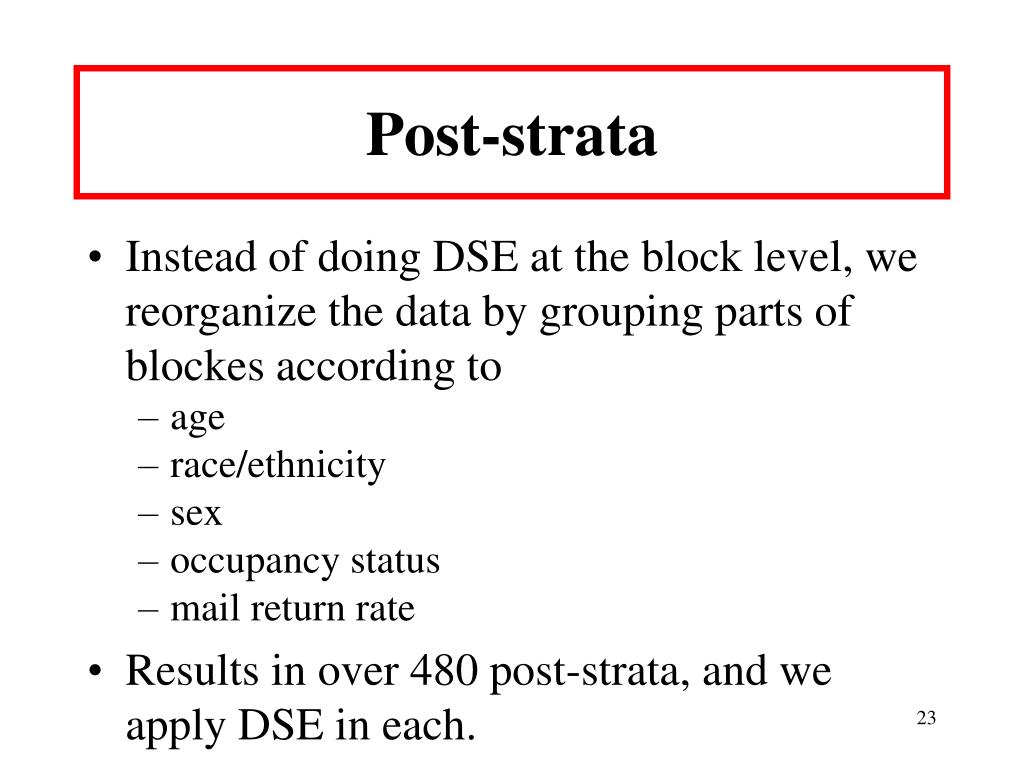 Post-strata

• Instead of doing DSE at the block level, we reorganize the data by grouping parts of blockes according to
– age
– race/ethnicity
– sex
– occupancy status
– mail return rate

• Results in over 480 post-strata, and we apply DSE in each.

23